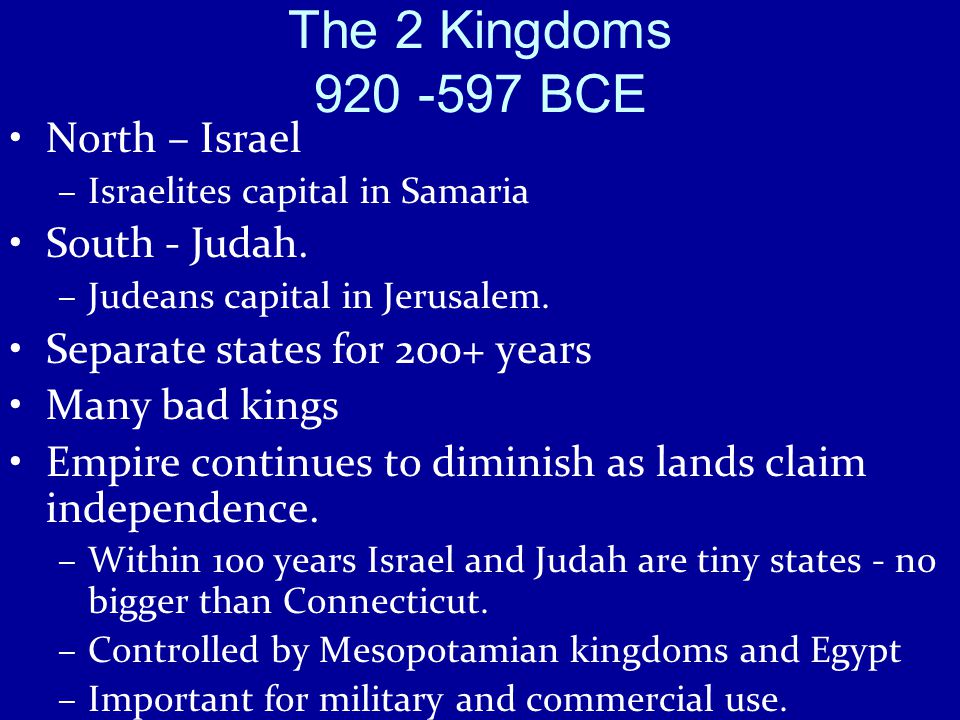 The 2 Kingdoms
920 -597 BCE

• North – Israel
– Israelites capital in Samaria
• South - Judah.
– Judeans capital in Jerusalem.
• Separate states for 200+ years
• Many bad kings
• Empire continues to diminish as lands claim independence.
– Within 100 years Israel and Judah are tiny states - no bigger than Connecticut.
– Controlled by Mesopotamian kingdoms and Egypt
– Important for military and commercial use.